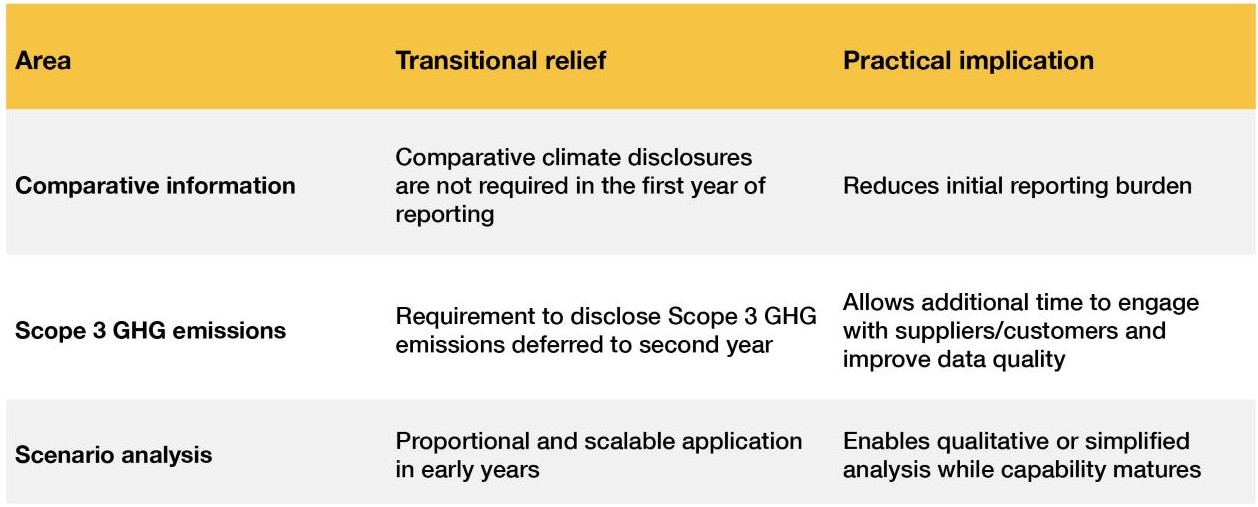 | Area | Transitional relief | Practical implication |
|---|---|---|
| Comparative information | Comparative climate disclosures are not required in the first year of reporting | Reduces initial reporting burden |
| Scope 3 GHG emissions | Requirement to disclose Scope 3 GHG emissions deferred to second year | Allows additional time to engage with suppliers/customers and improve data quality |
| Scenario analysis | Proportional and scalable application in early years | Enables qualitative or simplified analysis while capability matures |